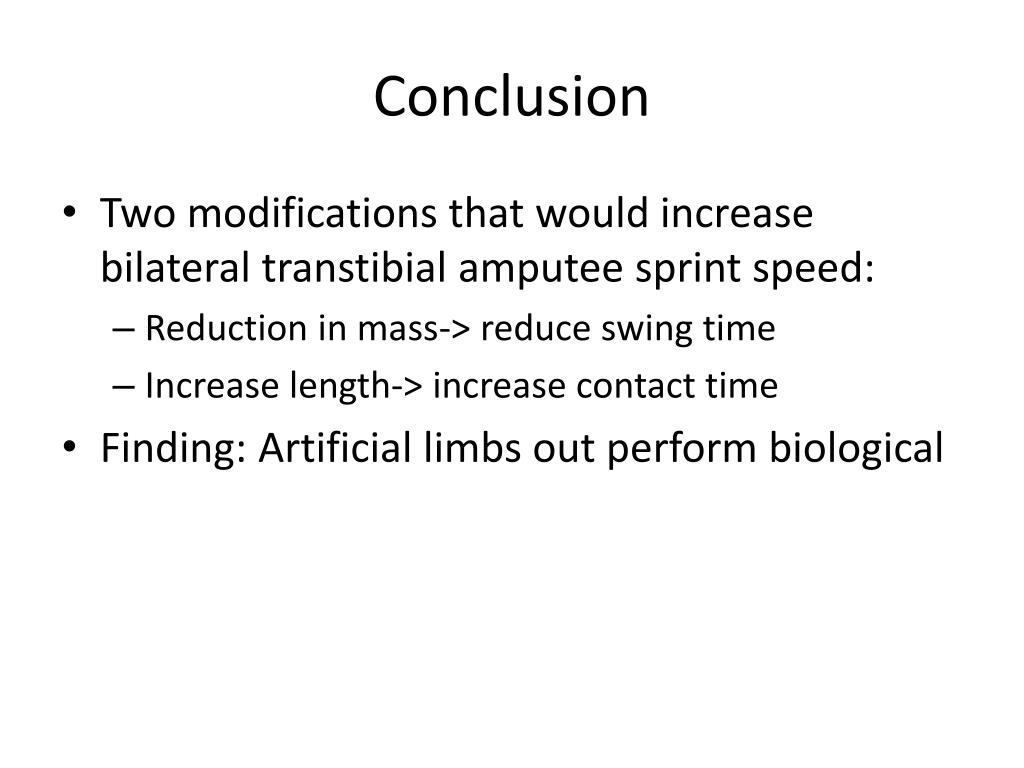 Conclusion

• Two modifications that would increase bilateral transtibial amputee sprint speed:
– Reduction in mass-> reduce swing time
– Increase length-> increase contact time
• Finding: Artificial limbs out perform biological